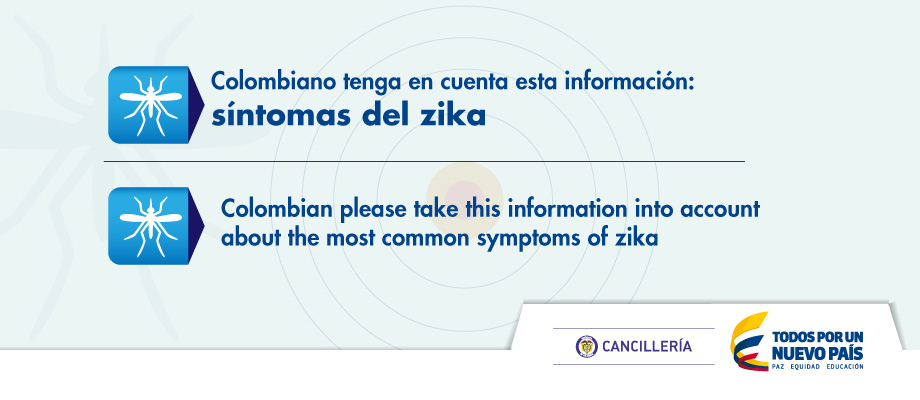 Colombiano tenga en cuenta esta información:
síntomas del zika

Colombian please take this information into account about the most common symptoms of zika

CANCILLERÍA

TODOS POR UN
NUEVO PAÍS
PAZ EQUIDAD EDUCACIÓN